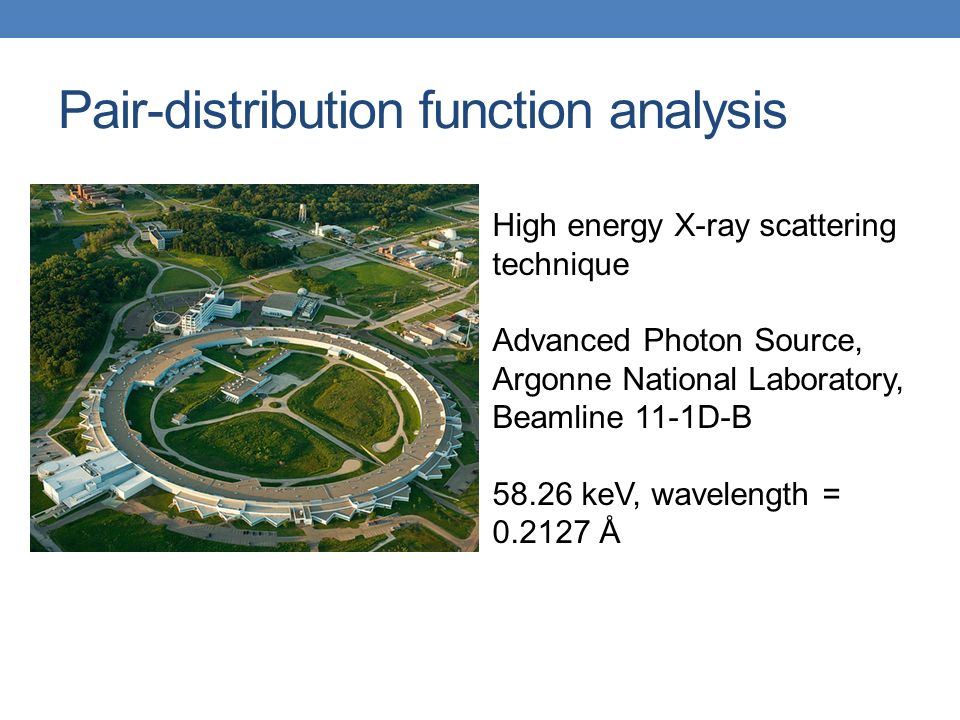 Pair-distribution function analysis

High energy X-ray scattering technique

Advanced Photon Source, Argonne National Laboratory, Beamline 11-1D-B

58.26 keV, wavelength = 0.2127 Å